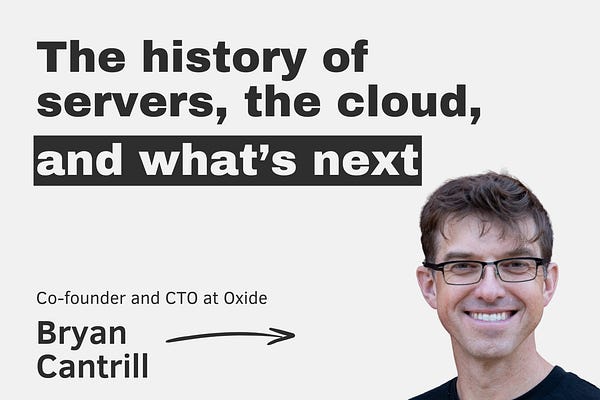 The history of servers, the cloud, and what's next

Co-founder and CTO at Oxide

Bryan Cantrill